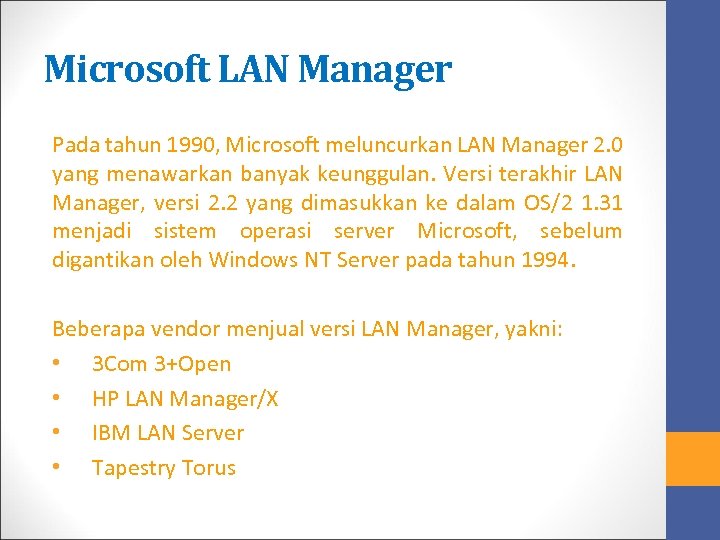 Microsoft LAN Manager

Pada tahun 1990, Microsoft meluncurkan LAN Manager 2.0 yang menawarkan banyak keunggulan. Versi terakhir LAN Manager, versi 2.2 yang dimasukkan ke dalam OS/2 1.31 menjadi sistem operasi server Microsoft, sebelum digantikan oleh Windows NT Server pada tahun 1994.

Beberapa vendor menjual versi LAN Manager, yakni:
• 3Com 3+Open
• HP LAN Manager/X
• IBM LAN Server
• Tapestry Torus